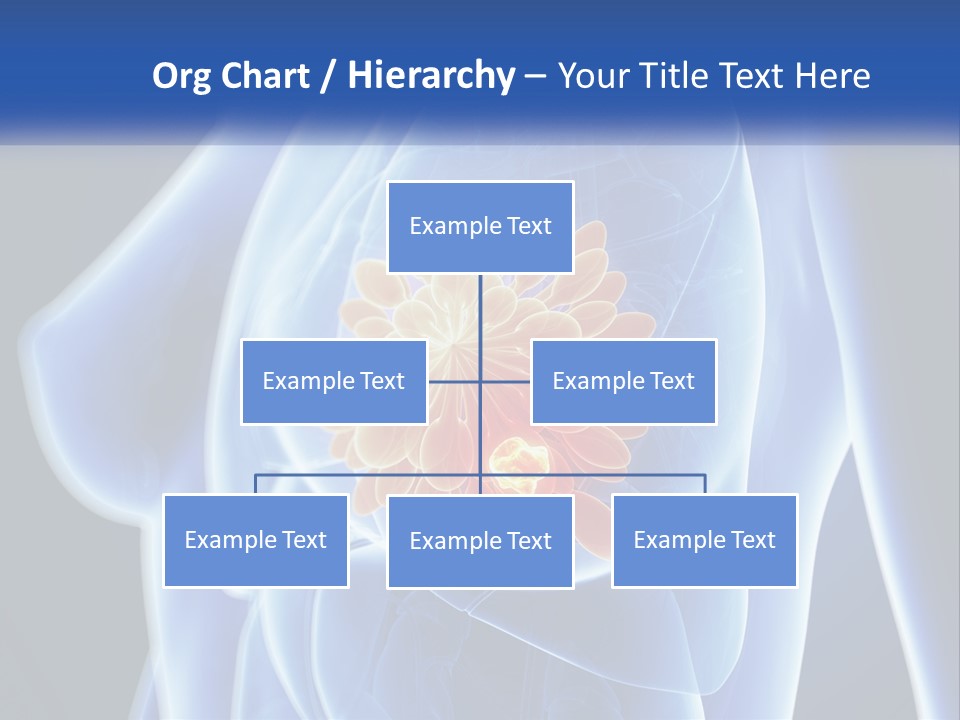 Org Chart / Hierarchy – Your Title Text Here

Example Text

Example Text

Example Text

Example Text

Example Text

Example Text